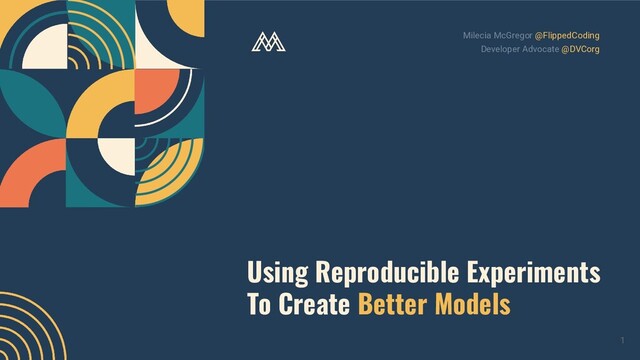 Milecia McGregor @FlippedCoding
Developer Advocate @DVCorg

Using Reproducible Experiments To Create Better Models

1